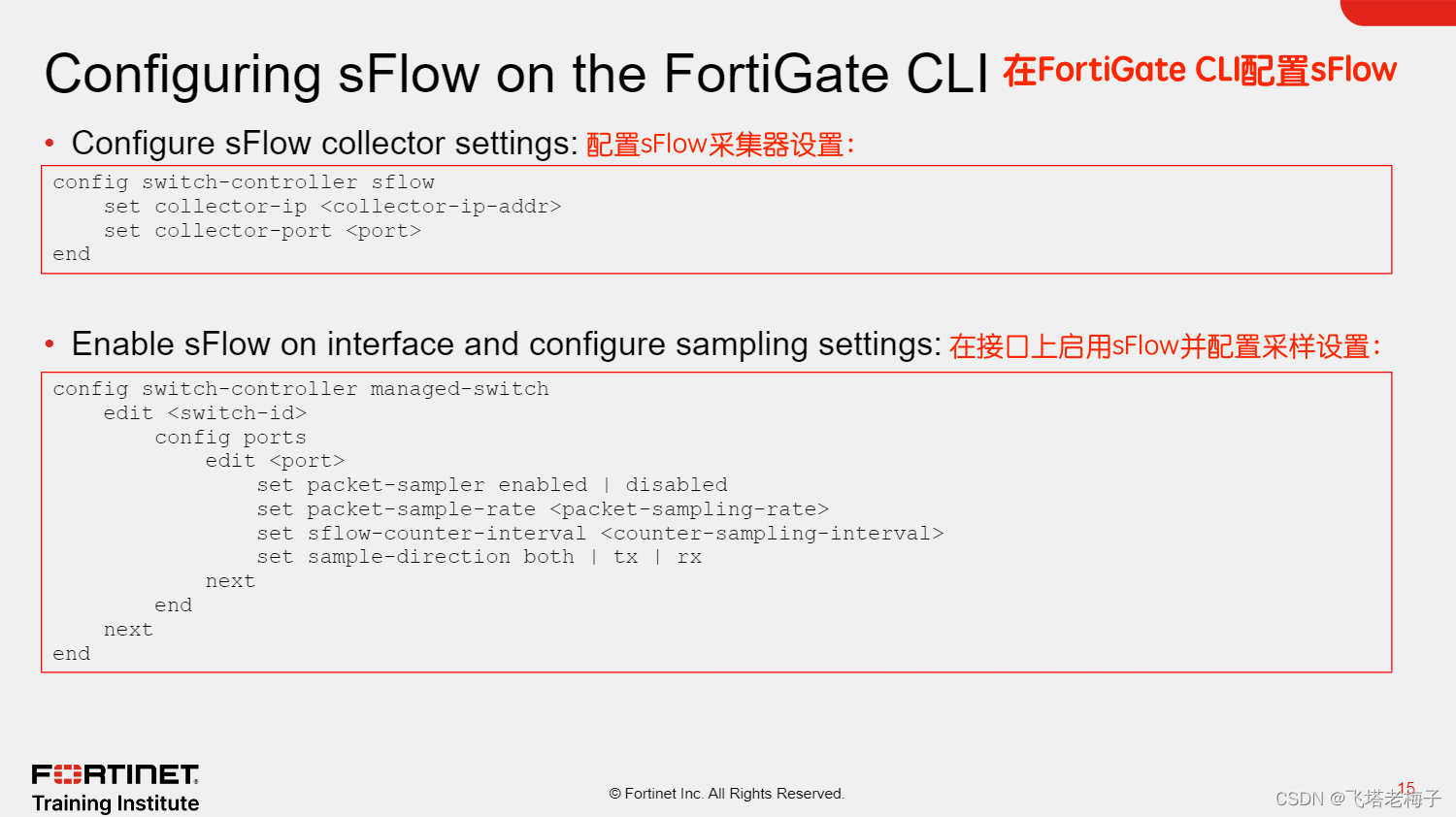 Configuring sFlow on the FortiGate CLI 在FortiGate CLI配置sFlow

• Configure sFlow collector settings: 配置sFlow采集器设置:

config switch-controller sflow
    set collector-ip <collector-ip-addr>
    set collector-port <port>
end

• Enable sFlow on interface and configure sampling settings: 在接口上启用sFlow并配置采样设置:

config switch-controller managed-switch
    edit <switch-id>
        config ports
            edit <port>
                set packet-sampler enabled | disabled
                set packet-sample-rate <packet-sampling-rate>
                set sflow-counter-interval <counter-sampling-interval>
                set sample-direction both | tx | rx
            next
        end
    next
end

FORTINET
Training Institute

© Fortinet Inc. All Rights Reserved.

15

CSDN @飞塔老梅子